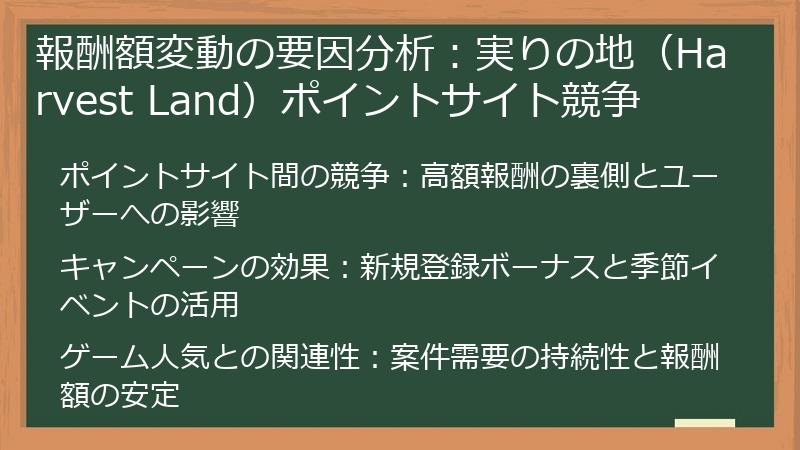 報酬額変動の要因分析：実りの地（Harvest Land）ポイントサイト競争

ポイントサイト間の競争：高額報酬の裏側とユーザーへの影響

キャンペーンの効果：新規登録ボーナスと季節イベントの活用

ゲーム人気との関連性：案件需要の持続性と報酬額の安定